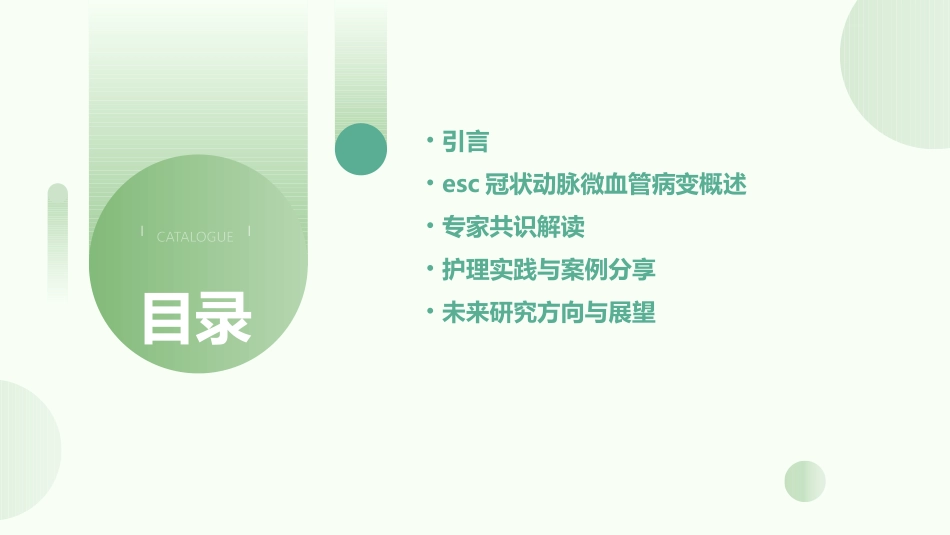 CATALOGUE

目录

· 引言
· esc 冠状动脉微血管病变概述
· 专家共识解读
· 护理实践与案例分享
· 未来研究方向与展望